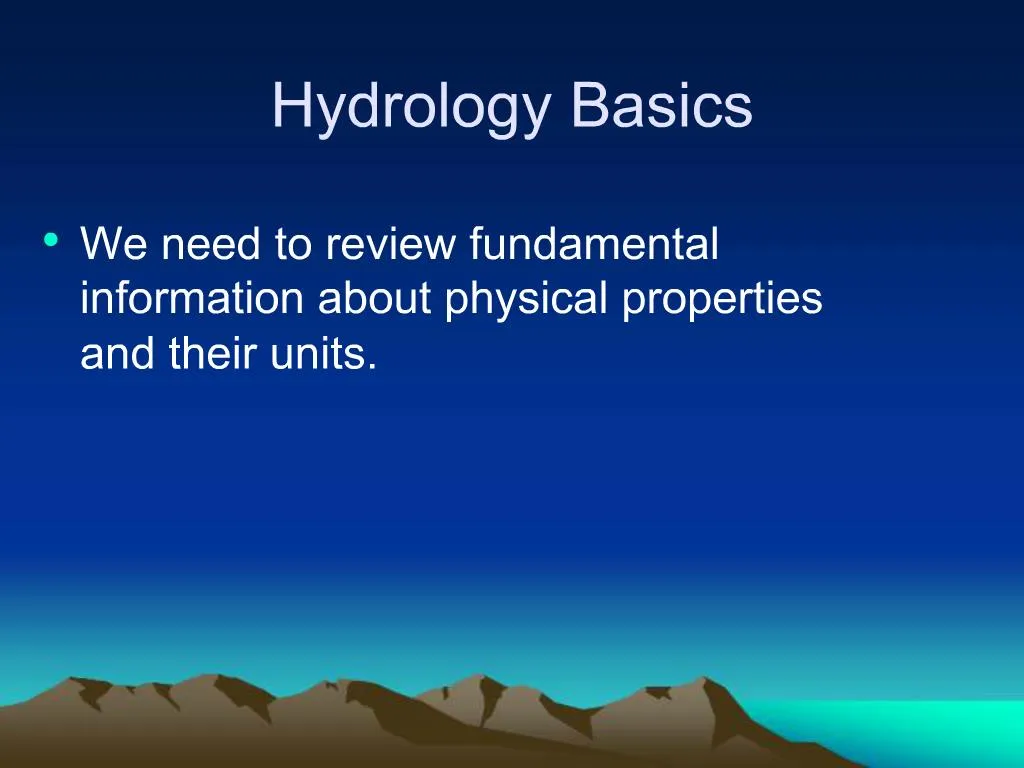 Hydrology Basics

• We need to review fundamental information about physical properties and their units.